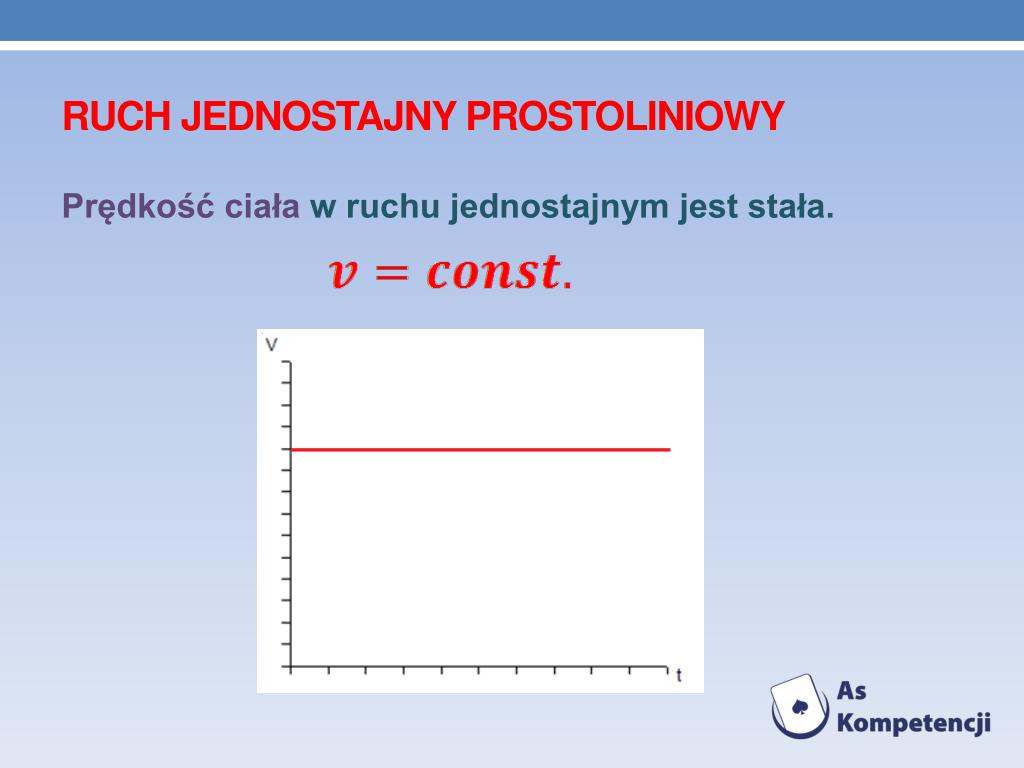 RUCH JEDNOSTAJNY PROSTOLINIOWY

Prędkość ciała w ruchu jednostajnym jest stała.

$v = const.$

V

t

As Kompetencji